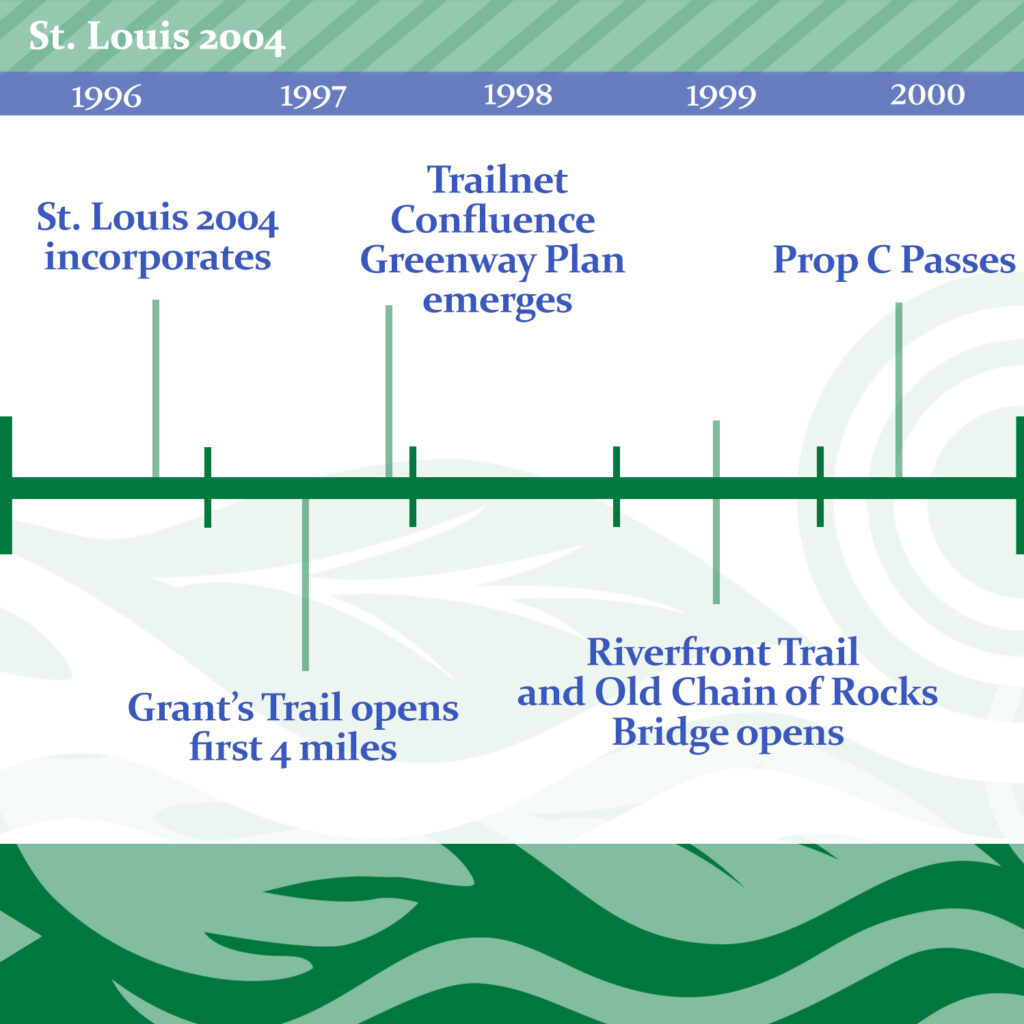 St. Louis 2004

1996 1997 1998 1999 2000

St. Louis 2004 incorporates

Trailnet Confluence Greenway Plan emerges

Prop C Passes

Grant's Trail opens first 4 miles

Riverfront Trail and Old Chain of Rocks Bridge opens